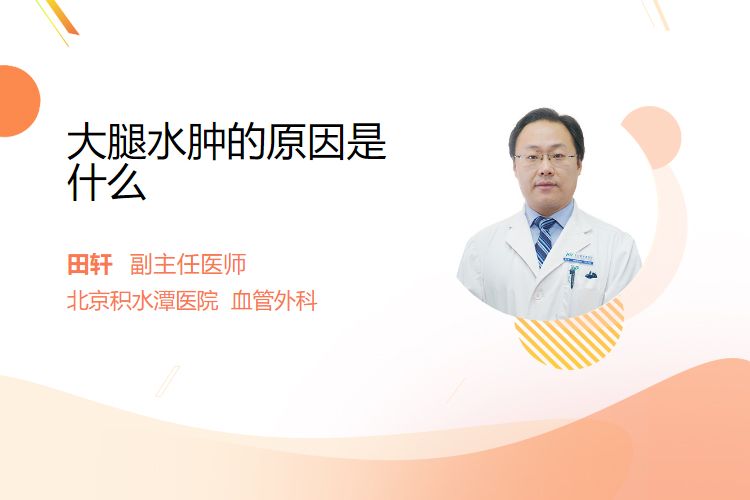 大腿水肿的原因是什么

田轩 副主任医师

北京积水潭医院 血管外科